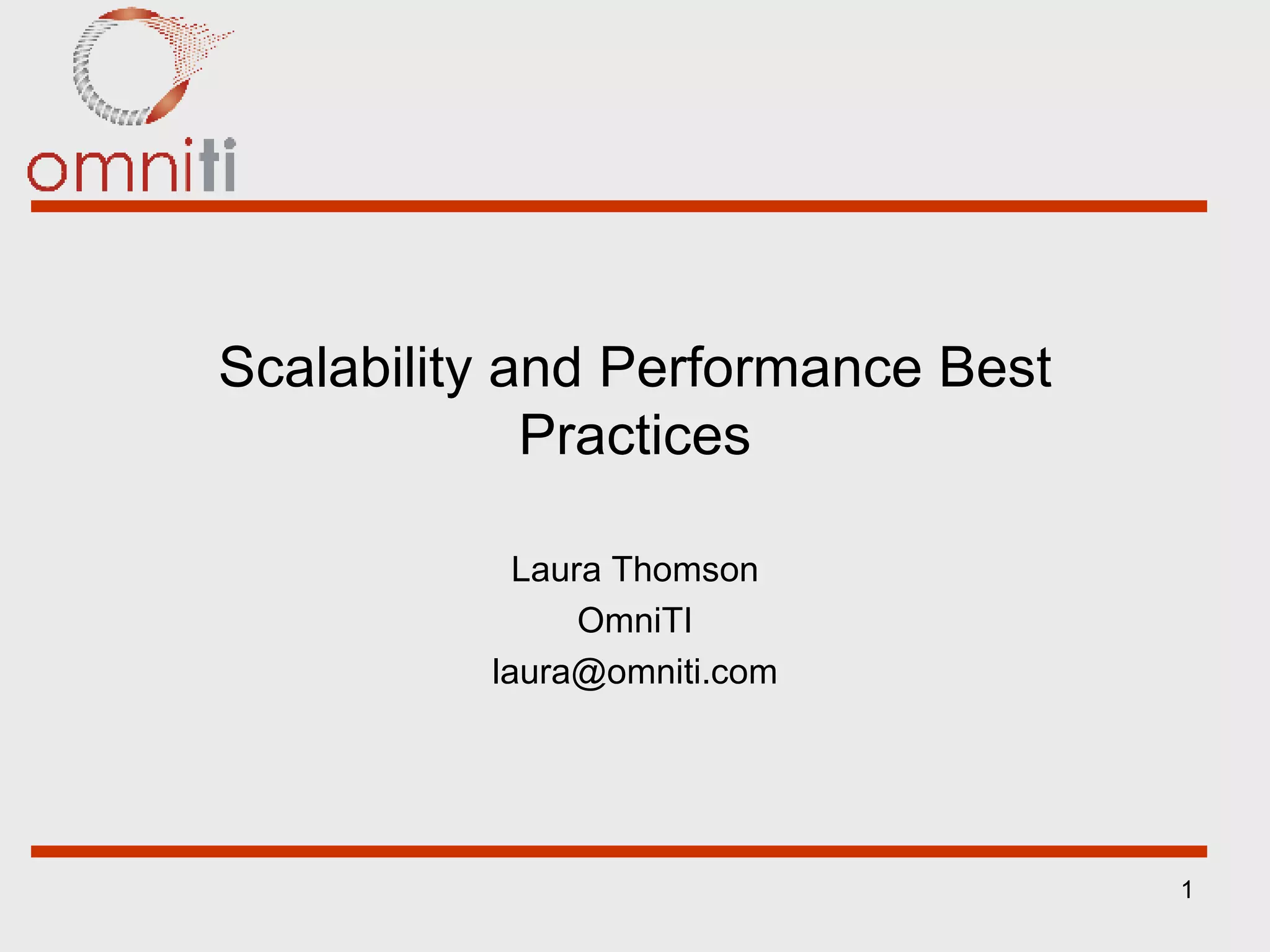 omniti

Scalability and Performance Best Practices

Laura Thomson
OmniTI
laura@omniti.com

1